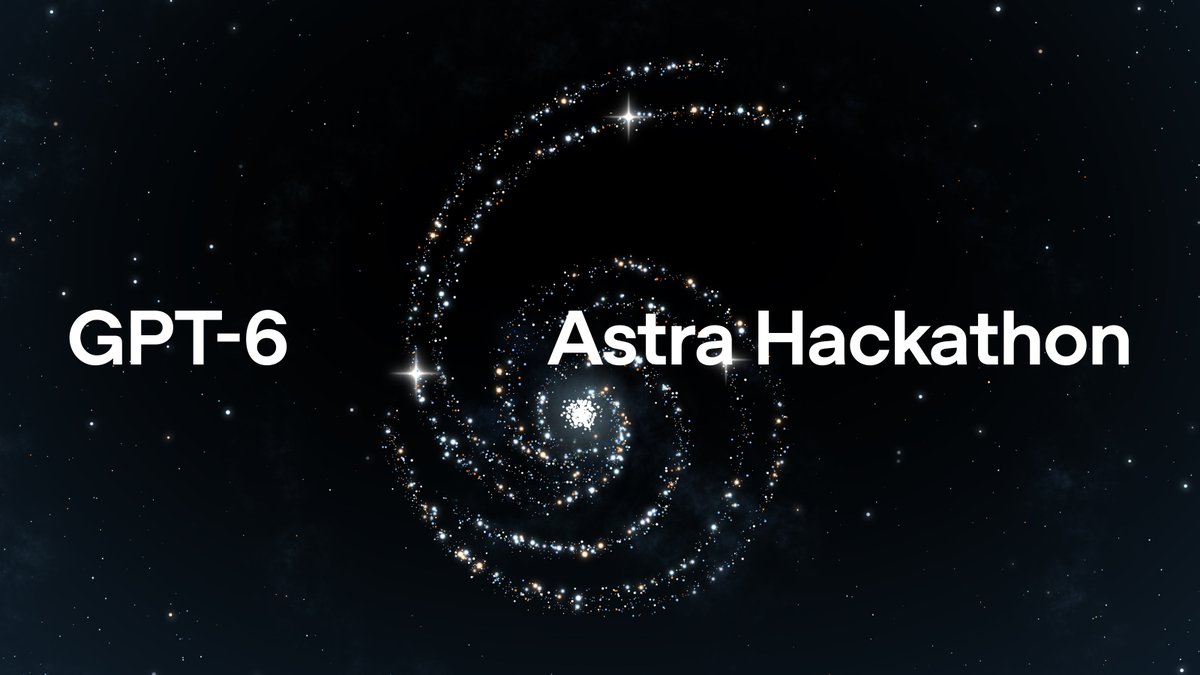 GPT-6

Astra Hackathon